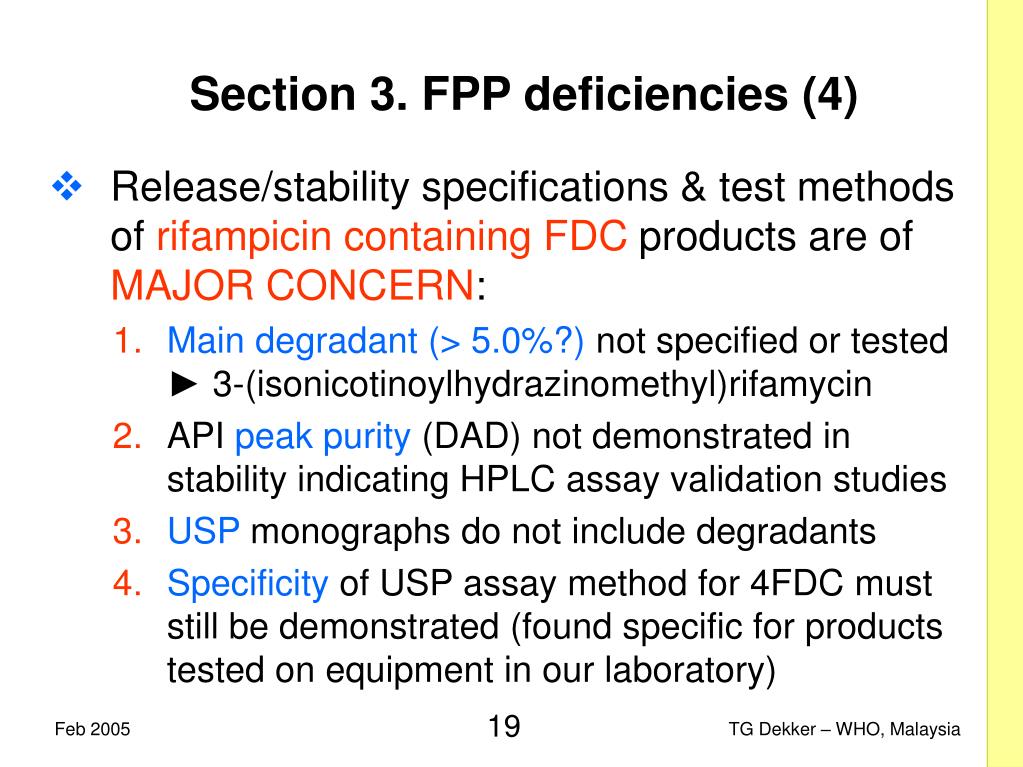 Section 3. FPP deficiencies (4)

❖ Release/stability specifications & test methods of rifampicin containing FDC products are of MAJOR CONCERN:

1. Main degradant (> 5.0%?) not specified or tested ► 3-(isonicotinoylhydrazinomethyl)rifamycin
2. API peak purity (DAD) not demonstrated in stability indicating HPLC assay validation studies
3. USP monographs do not include degradants
4. Specificity of USP assay method for 4FDC must still be demonstrated (found specific for products tested on equipment in our laboratory)

Feb 2005

19

TG Dekker – WHO, Malaysia